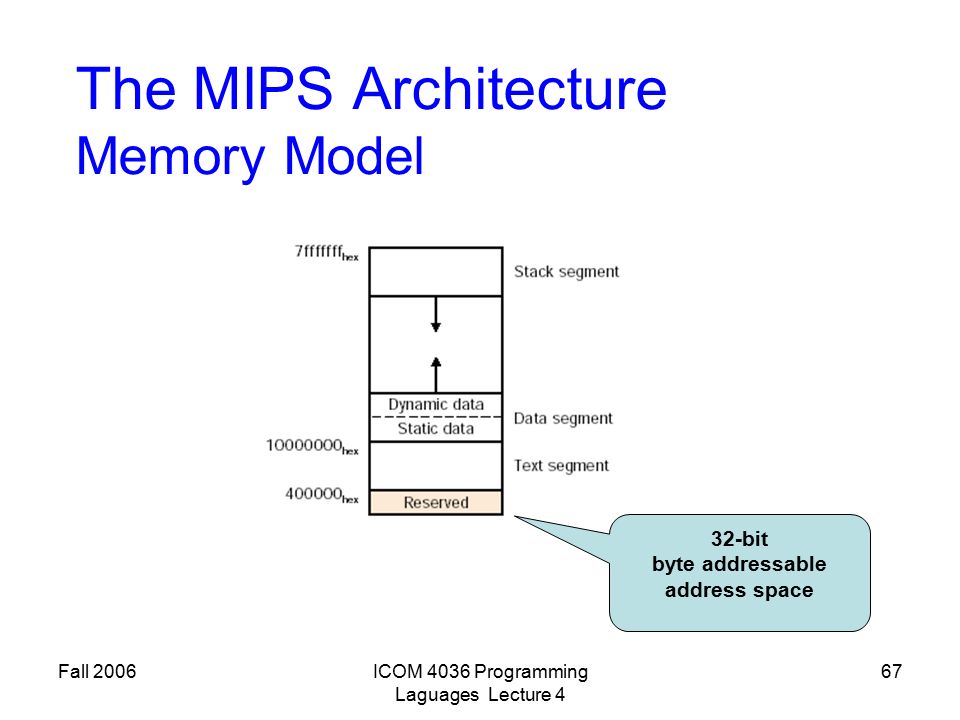 The MIPS Architecture
Memory Model

$7fffffff_{hex}$

Stack segment

Dynamic data

Static data

Data segment

$10000000_{hex}$

Text segment

$400000_{hex}$

Reserved

32-bit
byte addressable
address space

Fall 2006

ICOM 4036 Programming Laguages Lecture 4

67